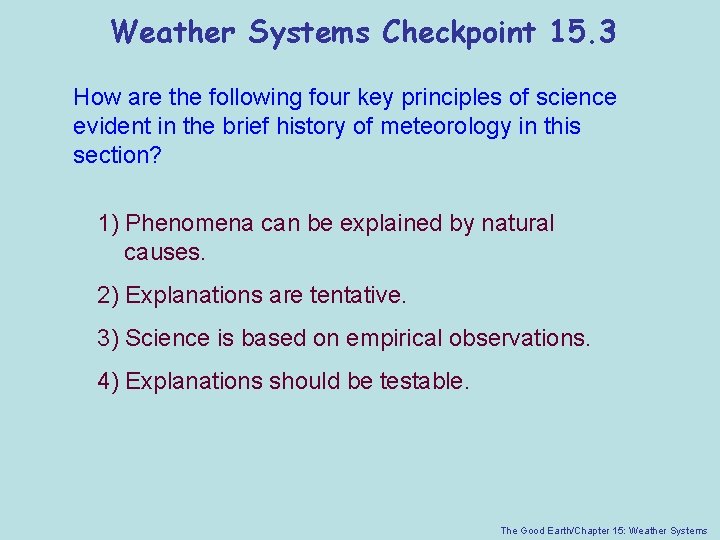 Weather Systems Checkpoint 15.3

How are the following four key principles of science evident in the brief history of meteorology in this section?

1) Phenomena can be explained by natural causes.

2) Explanations are tentative.

3) Science is based on empirical observations.

4) Explanations should be testable.

The Good Earth/Chapter 15: Weather Systems